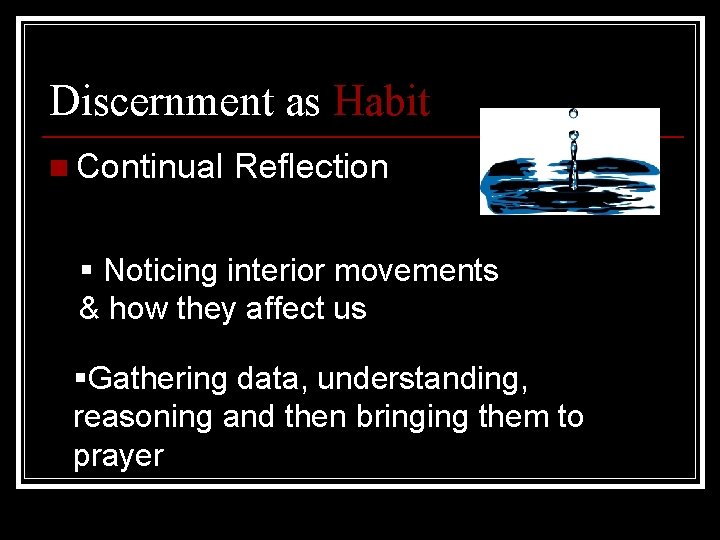 Discernment as Habit

■ Continual Reflection

▪ Noticing interior movements & how they affect us

▪Gathering data, understanding, reasoning and then bringing them to prayer